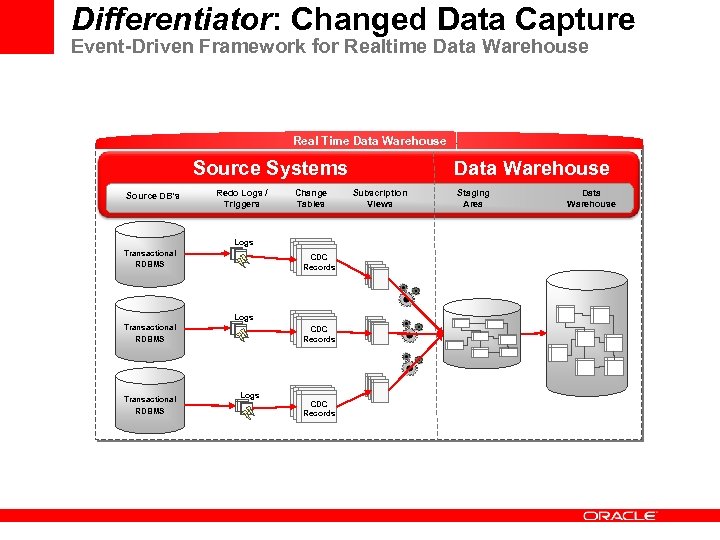 Differentiator: Changed Data Capture
Event-Driven Framework for Realtime Data Warehouse

Real Time Data Warehouse

Source Systems

Data Warehouse

Source DB's

Redo Logs / Triggers

Change Tables

Subscription Views

Staging Area

Data Warehouse

Transactional RDBMS

Logs

CDC Records

Transactional RDBMS

Logs

CDC Records

Transactional RDBMS

Logs

CDC Records

ORACLE